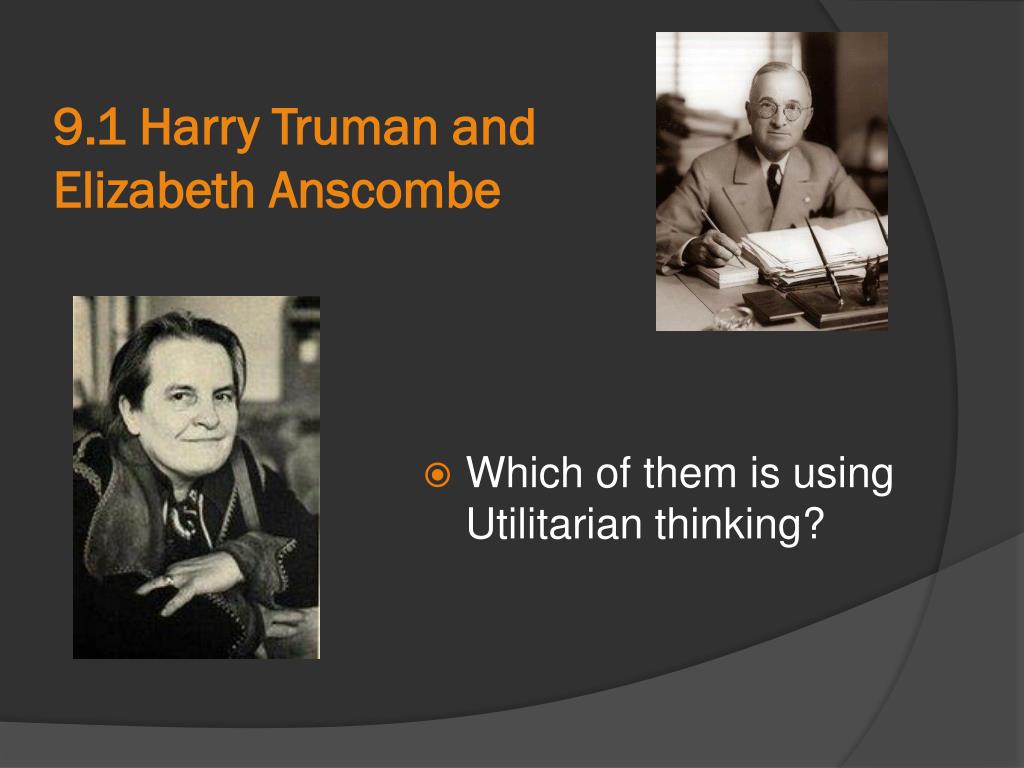 9.1 Harry Truman and Elizabeth Anscombe

Which of them is using Utilitarian thinking?